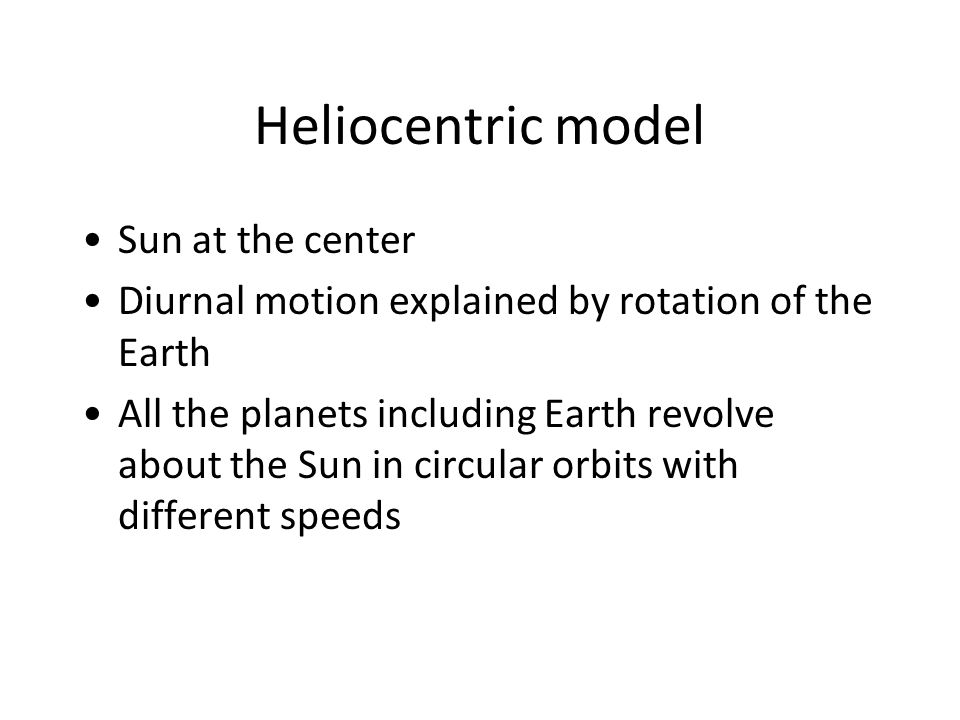 Heliocentric model

• Sun at the center
• Diurnal motion explained by rotation of the Earth
• All the planets including Earth revolve about the Sun in circular orbits with different speeds